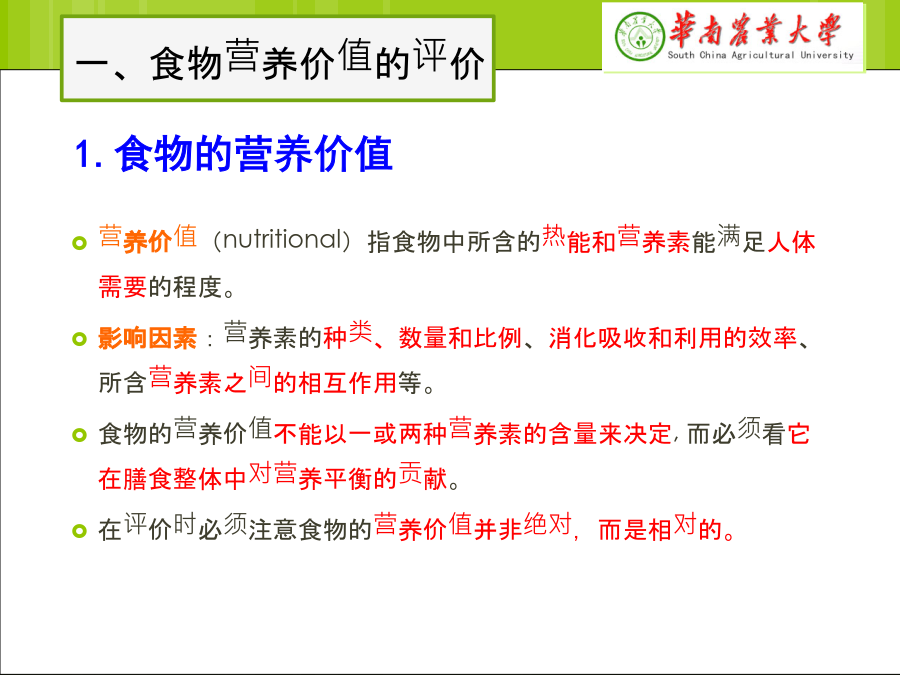 一、食物营养价值的评价

華南農業大學
South China Agricultural University

1. 食物的营养价值

营养价值（nutritional）指食物中所含的热能和营养素能满足人体需要的程度。

影响因素：营养素的种类、数量和比例、消化吸收和利用的效率、所含营养素之间的相互作用等。

食物的营养价值不能以一或两种营养素的含量来决定，而必须看它在膳食整体中对营养平衡的贡献。

在评价时必须注意食物的营养价值并非绝对，而是相对的。